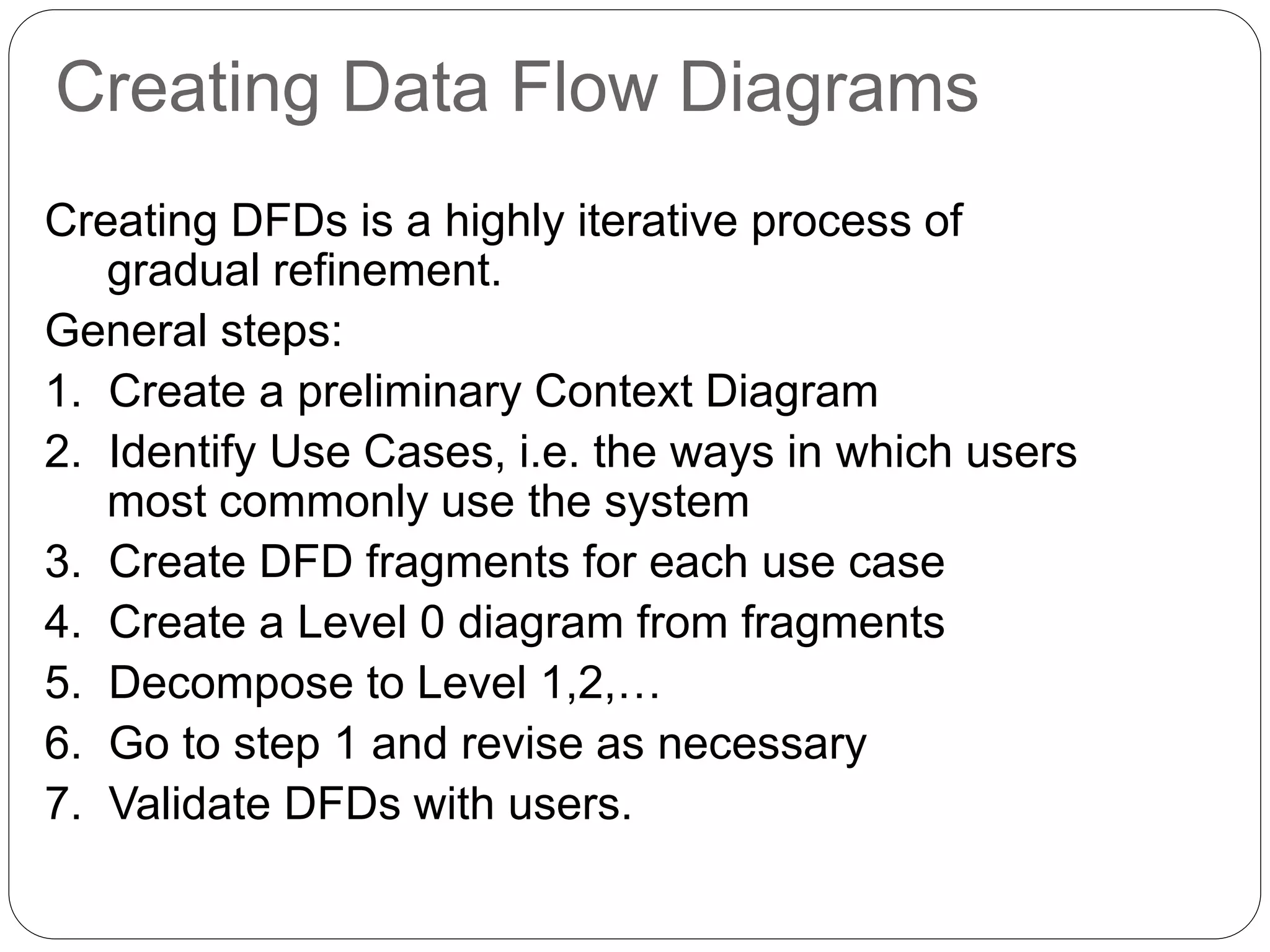 Creating Data Flow Diagrams

Creating DFDs is a highly iterative process of gradual refinement.

General steps:

1. Create a preliminary Context Diagram
2. Identify Use Cases, i.e. the ways in which users most commonly use the system
3. Create DFD fragments for each use case
4. Create a Level 0 diagram from fragments
5. Decompose to Level 1,2,…
6. Go to step 1 and revise as necessary
7. Validate DFDs with users.